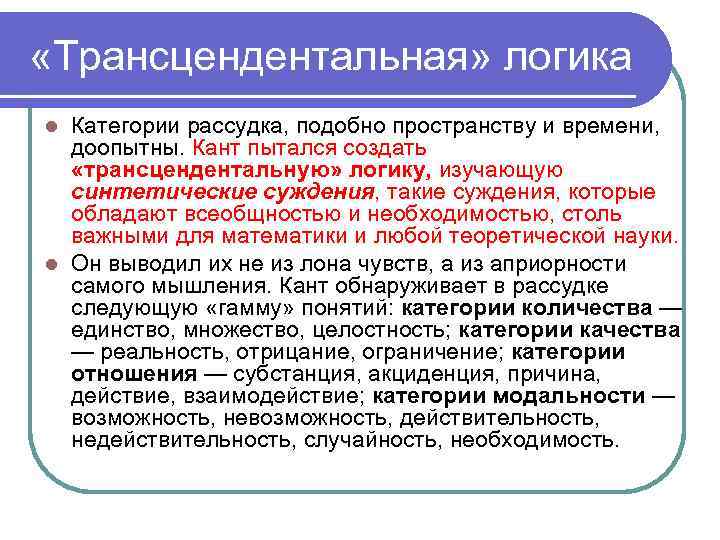 «Трансцендентальная» логика

Категории рассудка, подобно пространству и времени, доопытны. Кант пытался создать «трансцендентальную» логику, изучающую синтетические суждения, такие суждения, которые обладают всеобщностью и необходимостью, столь важными для математики и любой теоретической науки.

Он выводил их не из лона чувств, а из априорности самого мышления. Кант обнаруживает в рассудке следующую «гамму» понятий: категории количества — единство, множество, целостность; категории качества — реальность, отрицание, ограничение; категории отношения — субстанция, акциденция, причина, действие, взаимодействие; категории модальности — возможность, невозможность, действительность, недействительность, случайность, необходимость.